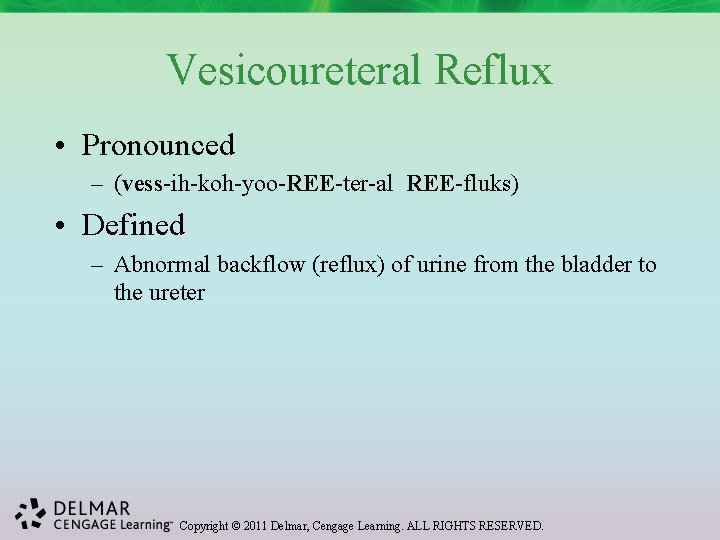 Vesicoureteral Reflux

• Pronounced
– (vess-ih-koh-yoo-REE-ter-al REE-fluks)

• Defined
– Abnormal backflow (reflux) of urine from the bladder to the ureter

DELMAR
CENGAGE Learning™ Copyright © 2011 Delmar, Cengage Learning. ALL RIGHTS RESERVED.